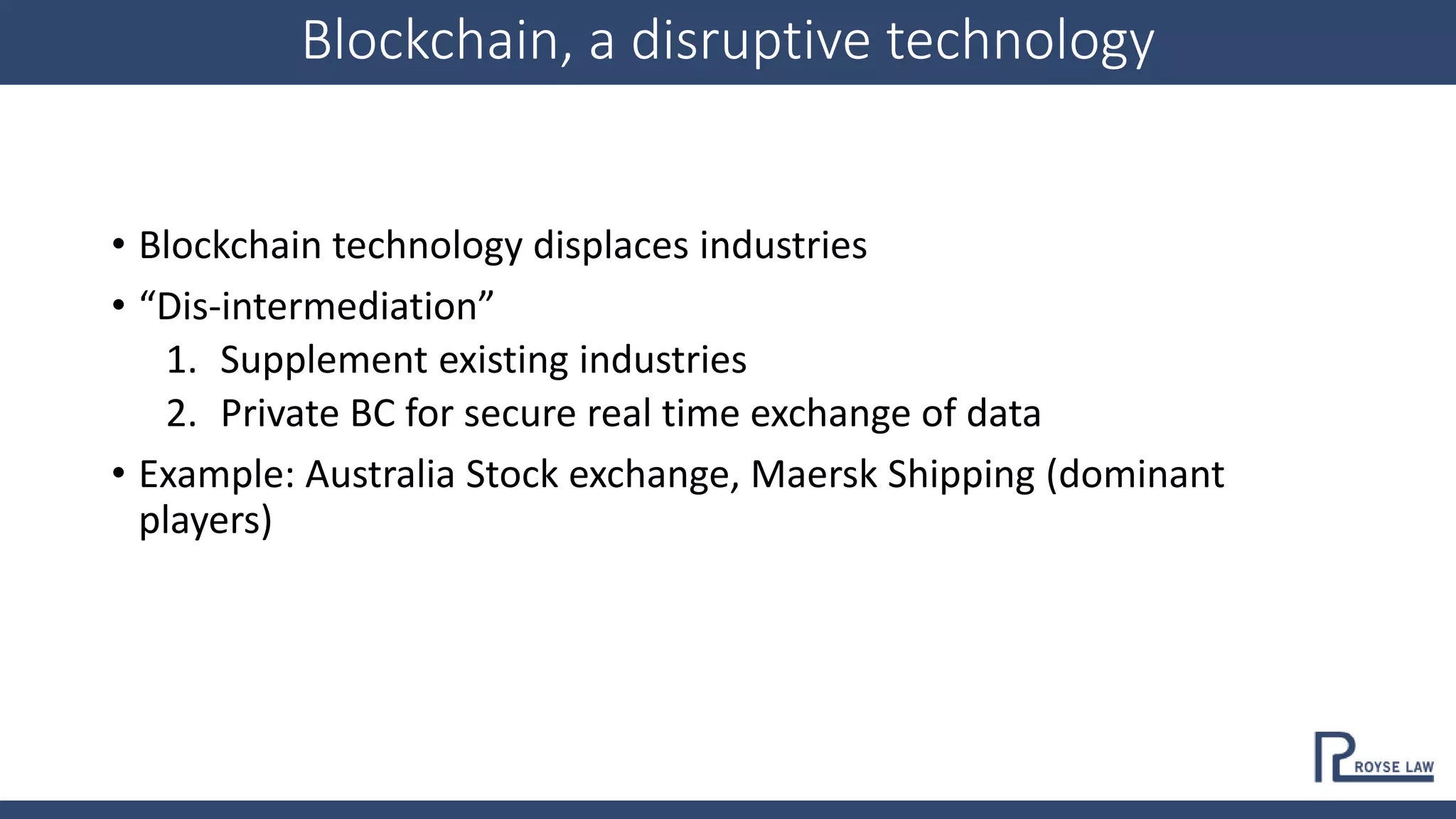 Blockchain, a disruptive technology

• Blockchain technology displaces industries
• “Dis-intermediation”
1. Supplement existing industries
2. Private BC for secure real time exchange of data
• Example: Australia Stock exchange, Maersk Shipping (dominant players)

ROYSE LAW